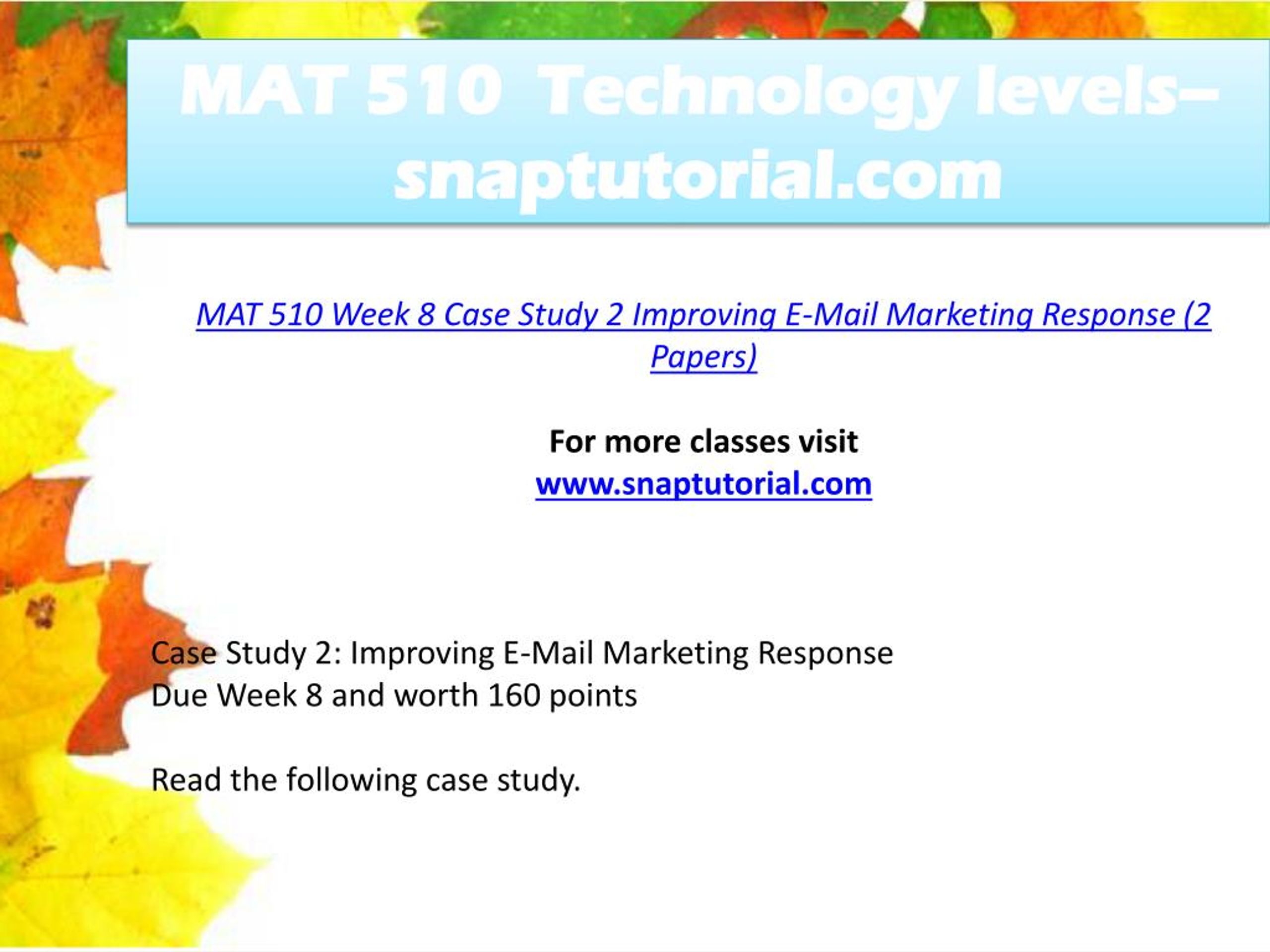 MAT 510 Technology levels– snaptutorial.com

MAT 510 Week 8 Case Study 2 Improving E-Mail Marketing Response (2 Papers)

For more classes visit
www.snaptutorial.com

Case Study 2: Improving E-Mail Marketing Response
Due Week 8 and worth 160 points

Read the following case study.